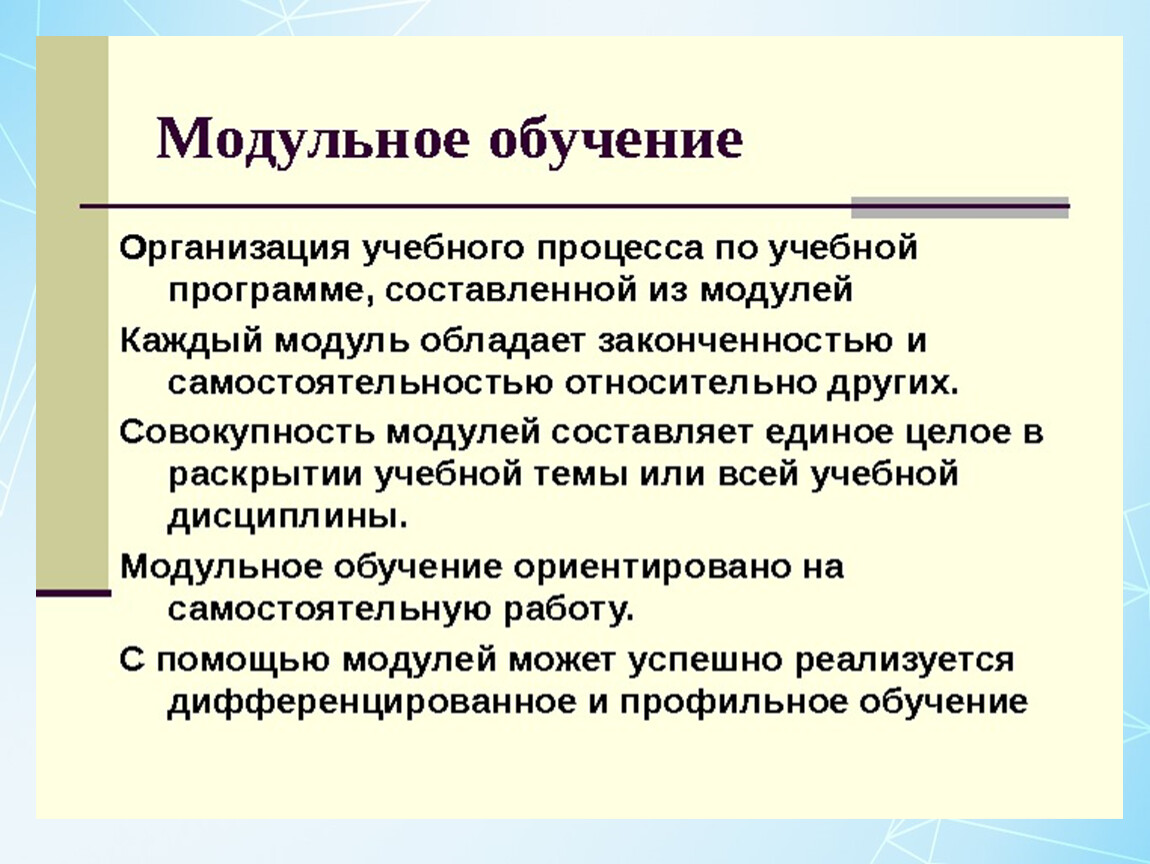 Модульное обучение

Организация учебного процесса по учебной программе, составленной из модулей

Каждый модуль обладает законченностью и самостоятельностью относительно других.

Совокупность модулей составляет единое целое в раскрытии учебной темы или всей учебной дисциплины.

Модульное обучение ориентировано на самостоятельную работу.

С помощью модулей может успешно реализуется дифференцированное и профильное обучение